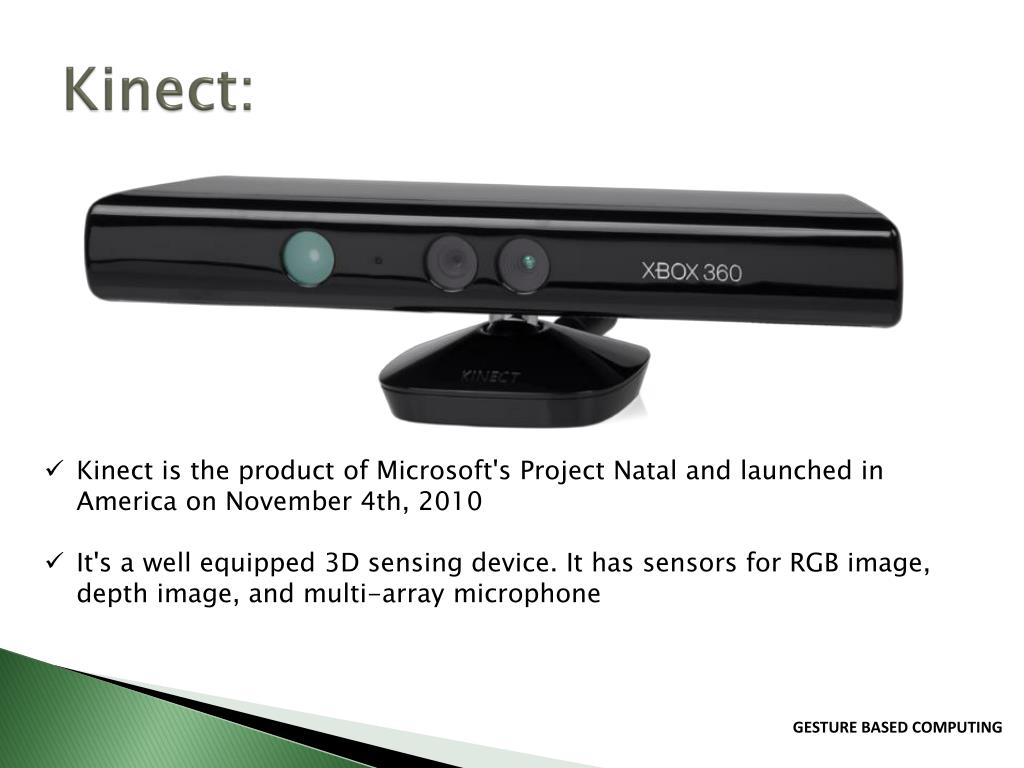 Kinect:

XBOX 360

KINECT

✓ Kinect is the product of Microsoft's Project Natal and launched in America on November 4th, 2010

✓ It's a well equipped 3D sensing device. It has sensors for RGB image, depth image, and multi-array microphone

GESTURE BASED COMPUTING